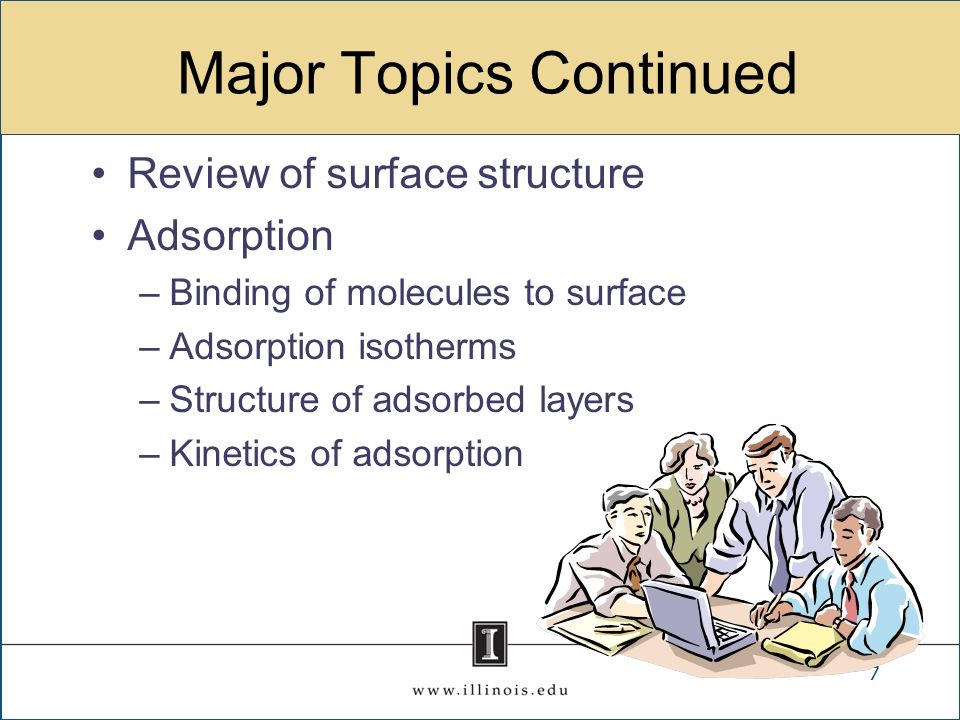 Major Topics Continued

• Review of surface structure
• Adsorption
– Binding of molecules to surface
– Adsorption isotherms
– Structure of adsorbed layers
– Kinetics of adsorption

I

www.illinois.edu

7